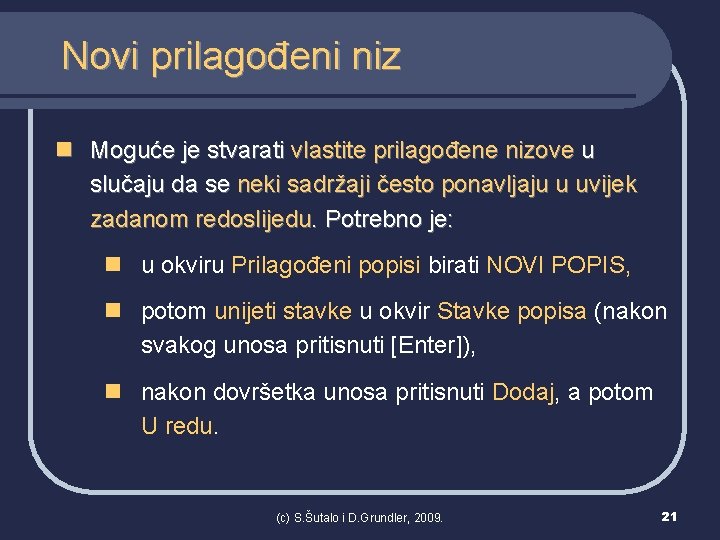 Novi prilagođeni niz

Moguće je stvarati vlastite prilagođene nizove u slučaju da se neki sadržaji često ponavljaju u uvijek zadanom redoslijedu. Potrebno je:

u okviru Prilagođeni popisi birati NOVI POPIS,

potom unijeti stavke u okvir Stavke popisa (nakon svakog unosa pritisnuti [Enter]),

nakon dovršetka unosa pritisnuti Dodaj, a potom U redu.

(c) S.Šutalo i D.Grundler, 2009.

21